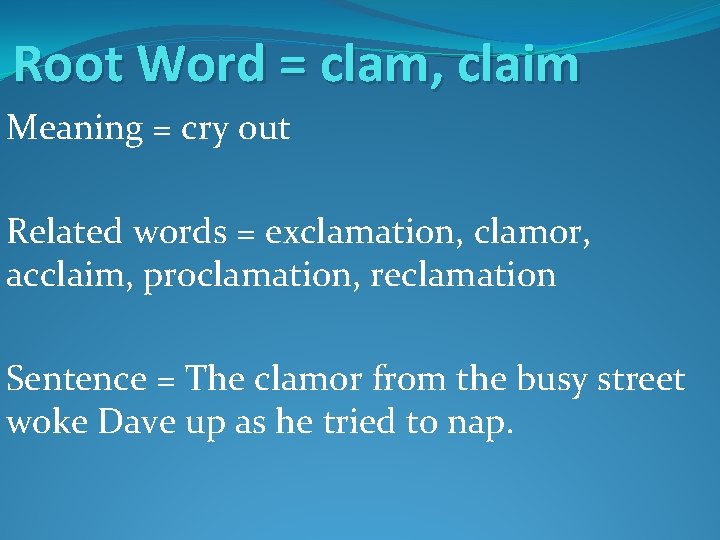 Root Word = clam, claim

Meaning = cry out

Related words = exclamation, clamor, acclaim, proclamation, reclamation

Sentence = The clamor from the busy street woke Dave up as he tried to nap.